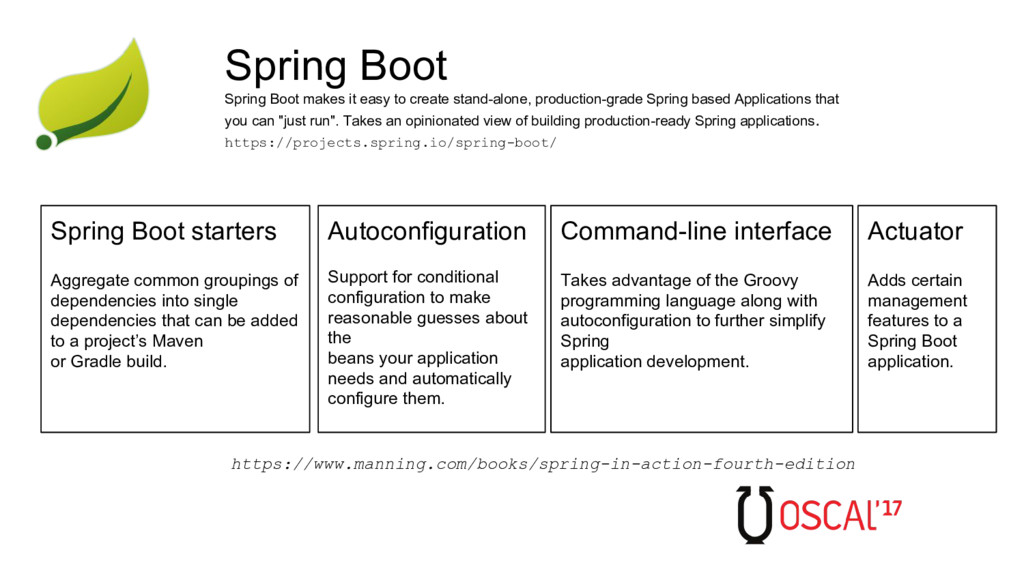 Spring Boot

Spring Boot makes it easy to create stand-alone, production-grade Spring based Applications that you can "just run". Takes an opinionated view of building production-ready Spring applications.
https://projects.spring.io/spring-boot/

Spring Boot starters

Aggregate common groupings of dependencies into single dependencies that can be added to a project's Maven or Gradle build.

Autoconfiguration

Support for conditional configuration to make reasonable guesses about the beans your application needs and automatically configure them.

Command-line interface

Takes advantage of the Groovy programming language along with autoconfiguration to further simplify Spring application development.

Actuator

Adds certain management features to a Spring Boot application.

https://www.manning.com/books/spring-in-action-fourth-edition

OSCAL'17